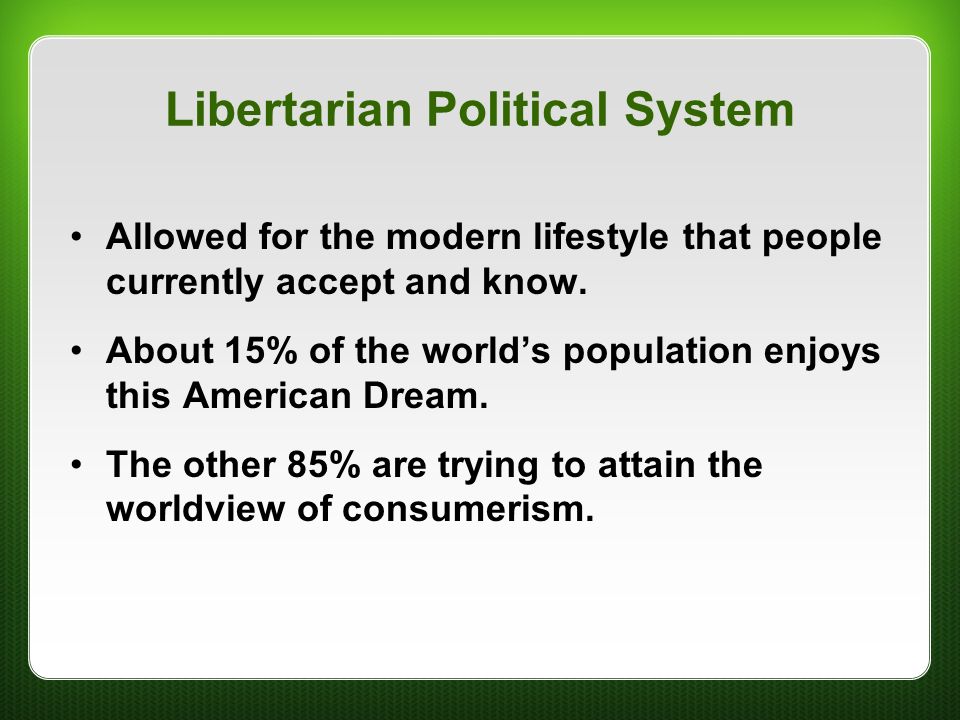 Libertarian Political System

• Allowed for the modern lifestyle that people currently accept and know.

• About 15% of the world’s population enjoys this American Dream.

• The other 85% are trying to attain the worldview of consumerism.